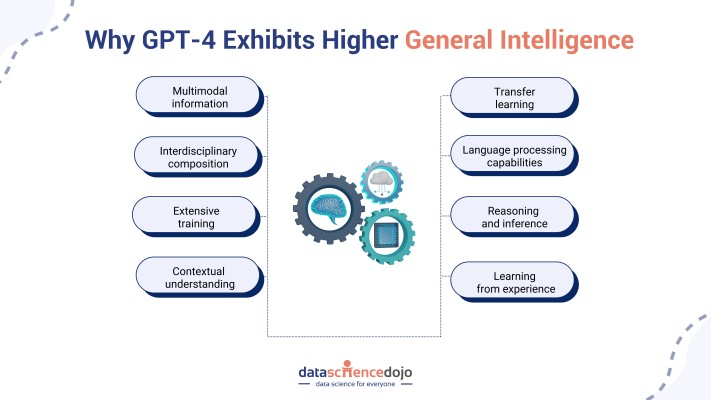 Why GPT-4 Exhibits Higher General Intelligence

Multimodal information

Interdisciplinary composition

Extensive training

Contextual understanding

Transfer learning

Language processing capabilities

Reasoning and inference

Learning from experience

datasciencedojo
data science for everyone